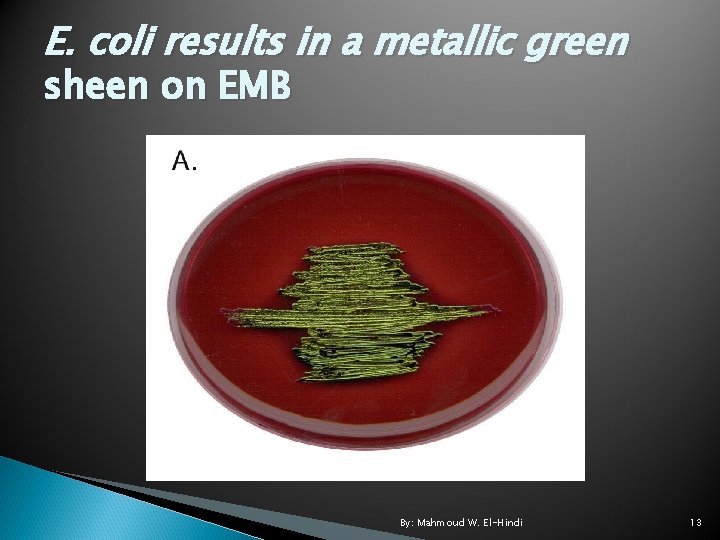 E. coli results in a metallic green sheen on EMB

A.

By: Mahmoud W. El-Hindi

13